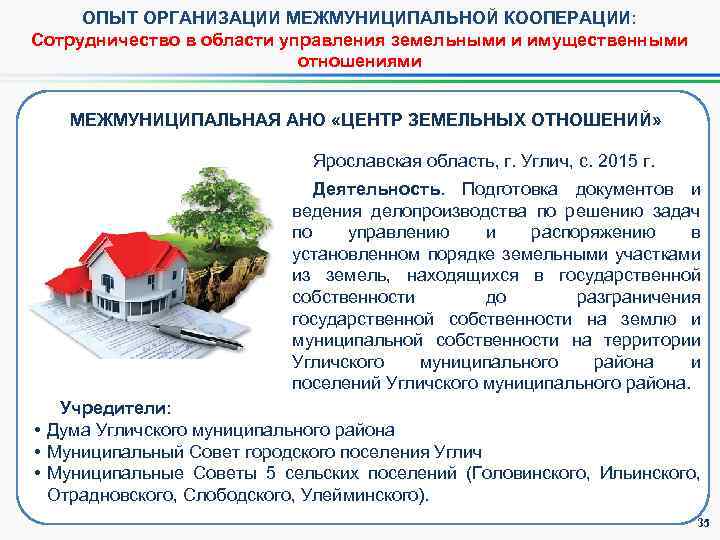 ОПЫТ ОРГАНИЗАЦИИ МЕЖМУНИЦИПАЛЬНОЙ КООПЕРАЦИИ:
Сотрудничество в области управления земельными и имущественными отношениями

МЕЖМУНИЦИПАЛЬНАЯ АНО «ЦЕНТР ЗЕМЕЛЬНЫХ ОТНОШЕНИЙ»

Ярославская область, г. Углич, с. 2015 г.

Деятельность. Подготовка документов и ведения делопроизводства по решению задач по управлению и распоряжению в установленном порядке земельными участками из земель, находящихся в государственной собственности до разграничения государственной собственности на землю и муниципальной собственности на территории Угличского муниципального района и поселений Угличского муниципального района.

Учредители:
• Дума Угличского муниципального района
• Муниципальный Совет городского поселения Углич
• Муниципальные Советы 5 сельских поселений (Головинского, Ильинского, Отрадновского, Слободского, Улейминского).

35